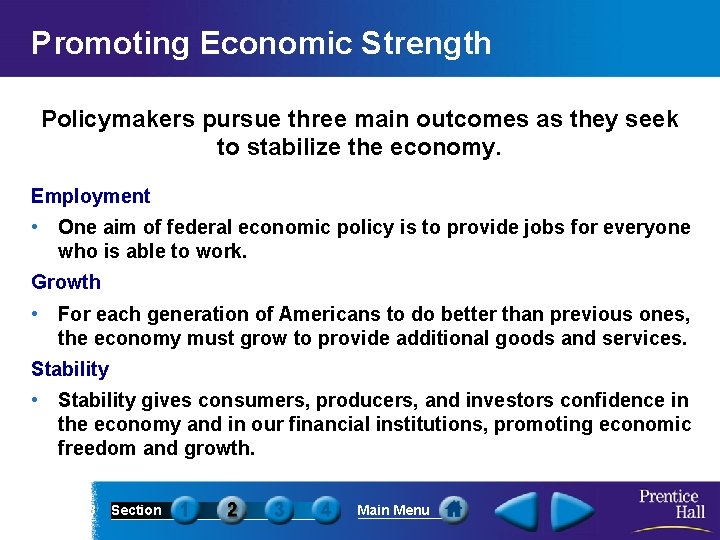 Promoting Economic Strength

Policymakers pursue three main outcomes as they seek to stabilize the economy.

Employment

• One aim of federal economic policy is to provide jobs for everyone who is able to work.

Growth

• For each generation of Americans to do better than previous ones, the economy must grow to provide additional goods and services.

Stability

• Stability gives consumers, producers, and investors confidence in the economy and in our financial institutions, promoting economic freedom and growth.

Section 1 2 3 4 Main Menu

Prentice Hall